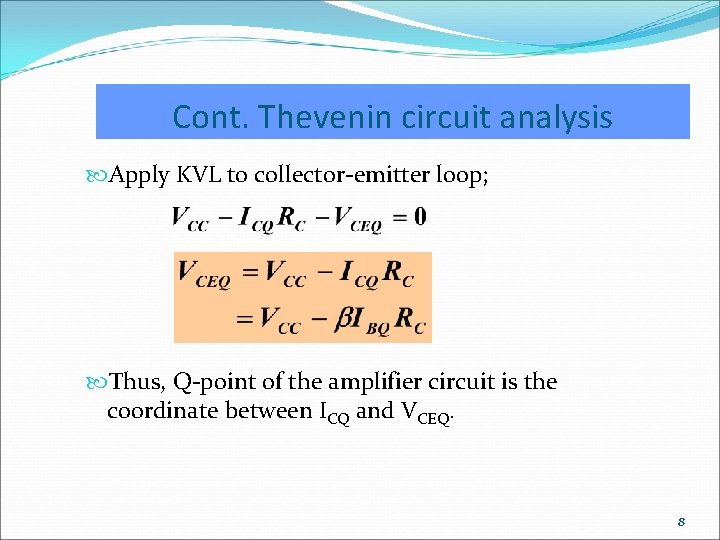 Cont. Thevenin circuit analysis

Apply KVL to collector-emitter loop;

$V_{CC} - I_{CQ}R_C - V_{CEQ} = 0$

$V_{CEQ} = V_{CC} - I_{CQ}R_C$
$= V_{CC} - \beta I_{BQ}R_C$

Thus, Q-point of the amplifier circuit is the coordinate between $I_{CQ}$ and $V_{CEQ}$.

8